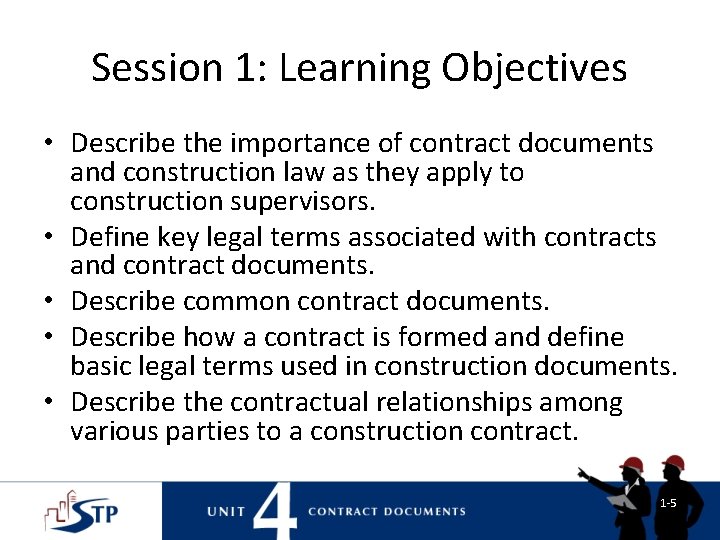 Session 1: Learning Objectives

• Describe the importance of contract documents and construction law as they apply to construction supervisors.
• Define key legal terms associated with contracts and contract documents.
• Describe common contract documents.
• Describe how a contract is formed and define basic legal terms used in construction documents.
• Describe the contractual relationships among various parties to a construction contract.

STP

UNIT 4 CONTRACT DOCUMENTS

1-5